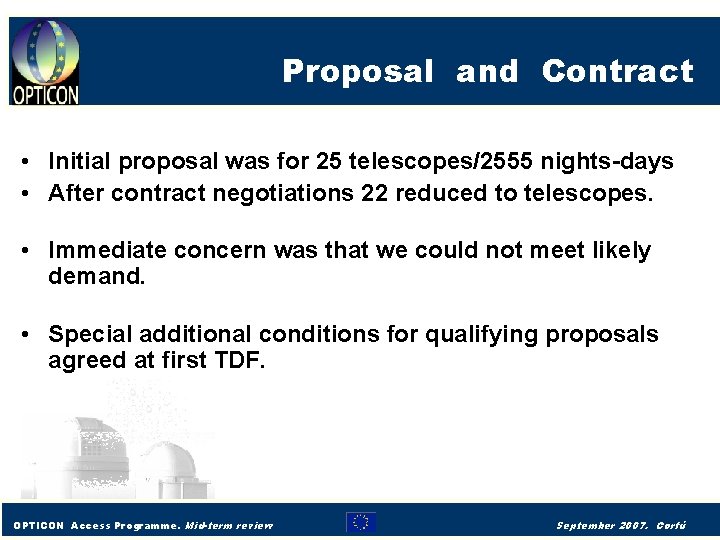 OPTICON

Proposal and Contract

• Initial proposal was for 25 telescopes/2555 nights-days
• After contract negotiations 22 reduced to telescopes.

• Immediate concern was that we could not meet likely demand.

• Special additional conditions for qualifying proposals agreed at first TDF.

OPTICON Access Programme. Mid-term review

September 2007. Corfú